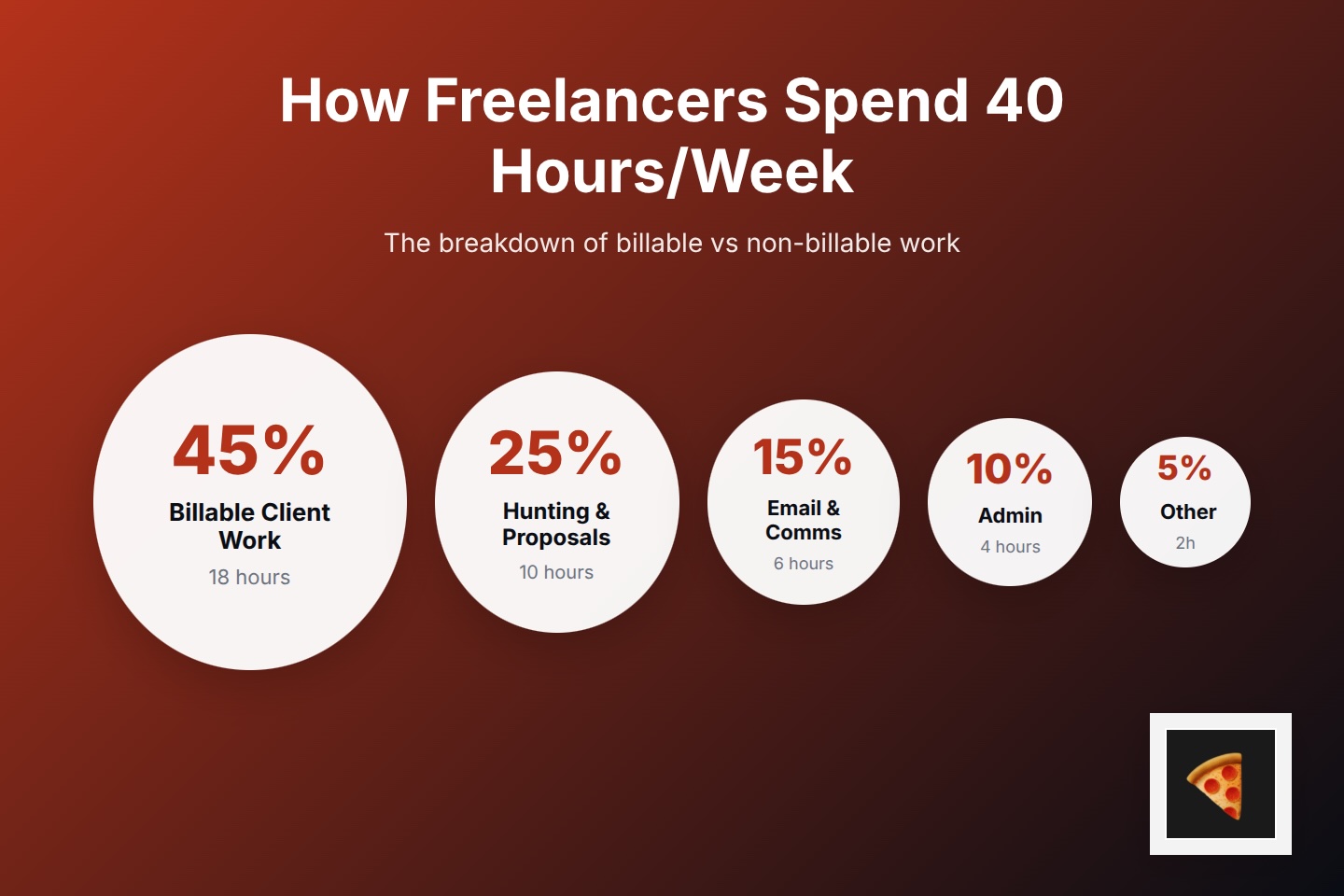 How Freelancers Spend 40 Hours/Week

The breakdown of billable vs non-billable work

45%
Billable Client Work
18 hours

25%
Hunting & Proposals
10 hours

15%
Email & Comms
6 hours

10%
Admin
4 hours

5%
Other
2h